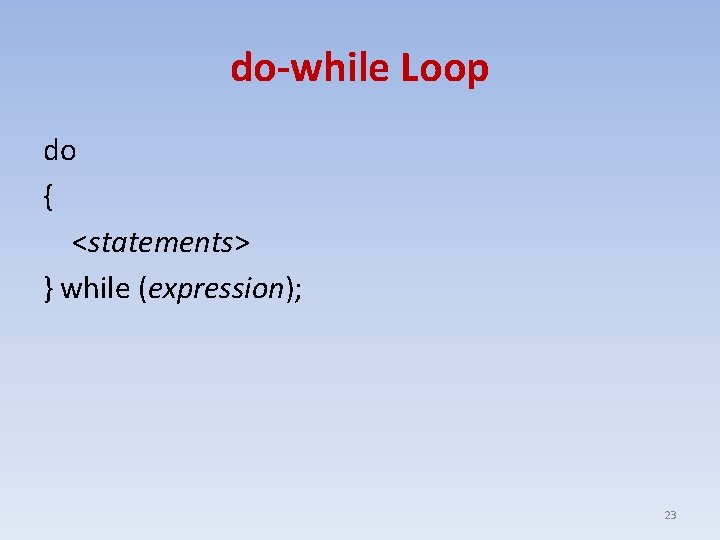 do-while Loop

do
{
<statements>
} while (expression);

23